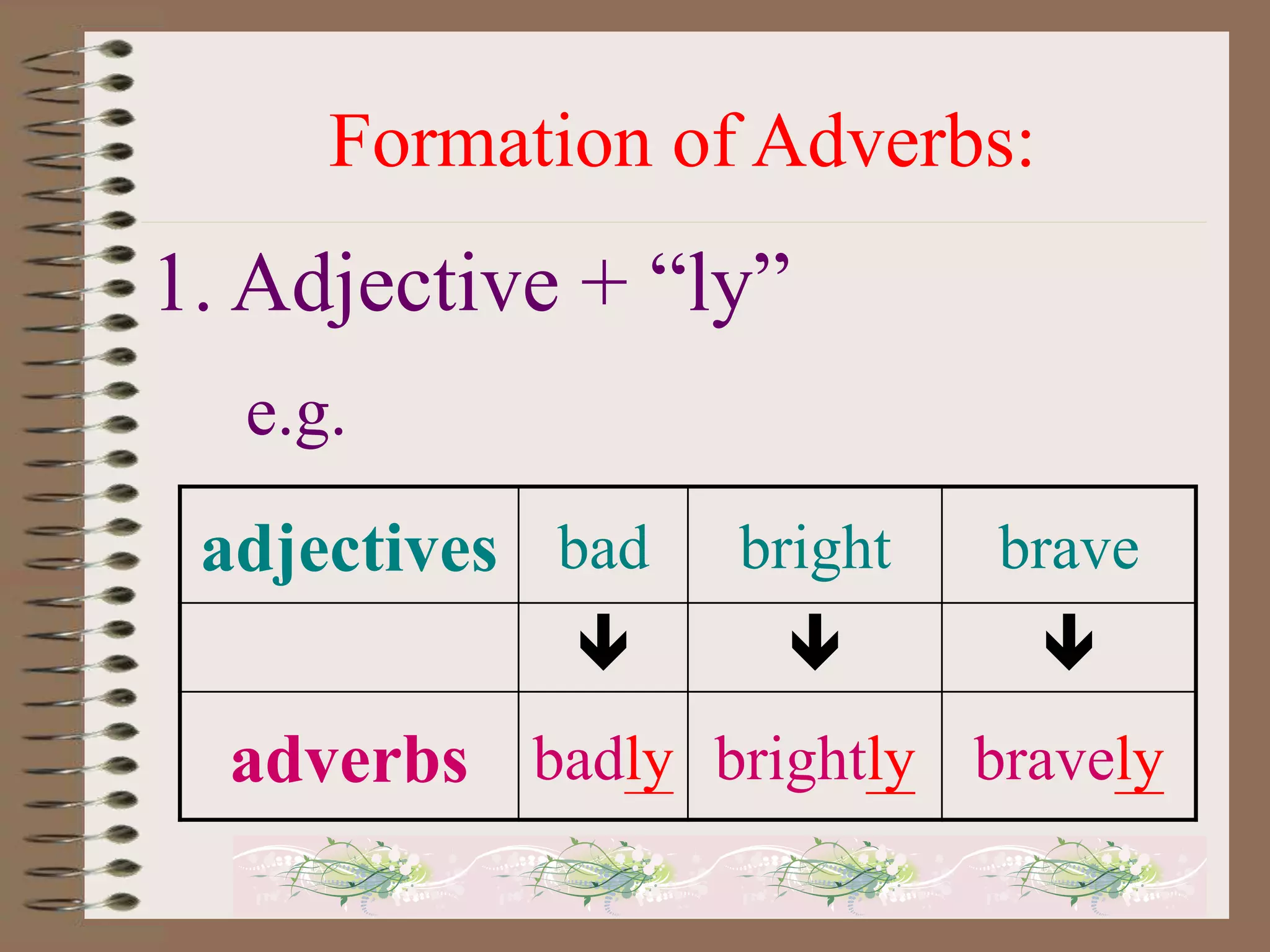 Formation of Adverbs:

1. Adjective + “ly”

e.g.

| adjectives | bad | bright | brave |
|---|---|---|---|
| | ↓ | ↓ | ↓ |
| adverbs | badly | brightly | bravely |